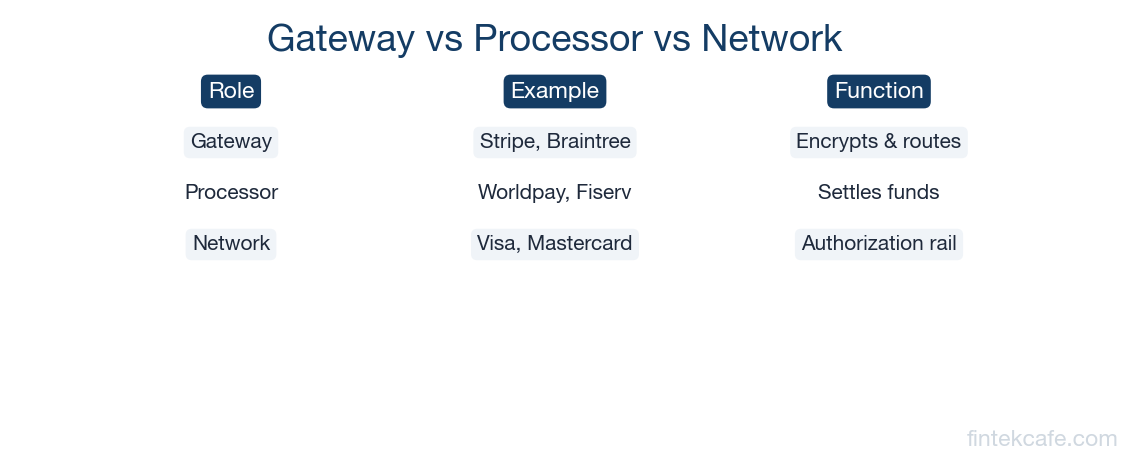 Gateway vs Processor vs Network

| Role | Example | Function |
|---|---|---|
| Gateway | Stripe, Braintree | Encrypts & routes |
| Processor | Worldpay, Fiserv | Settles funds |
| Network | Visa, Mastercard | Authorization rail |

fintekcafe.com